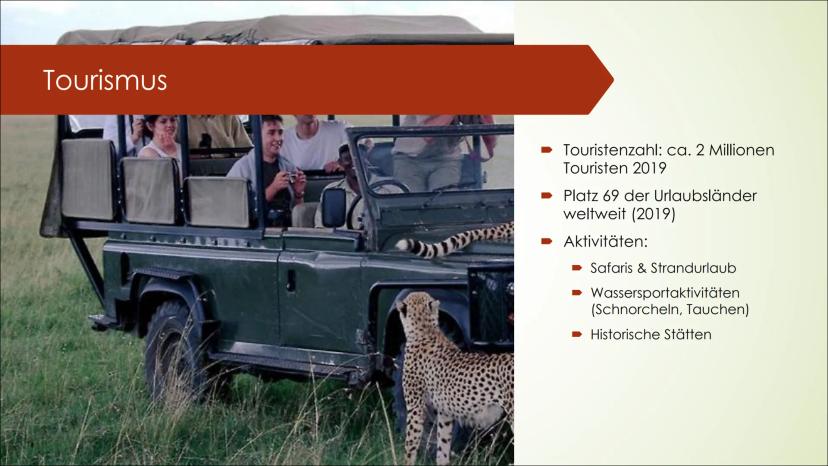 Tourismus

Touristenzahl: ca. 2 Millionen Touristen 2019

Platz 69 der Urlaubsländer weltweit (2019)

Aktivitäten:

Safaris & Strandurlaub

Wassersportaktivitäten (Schnorcheln, Tauchen)

Historische Stätten